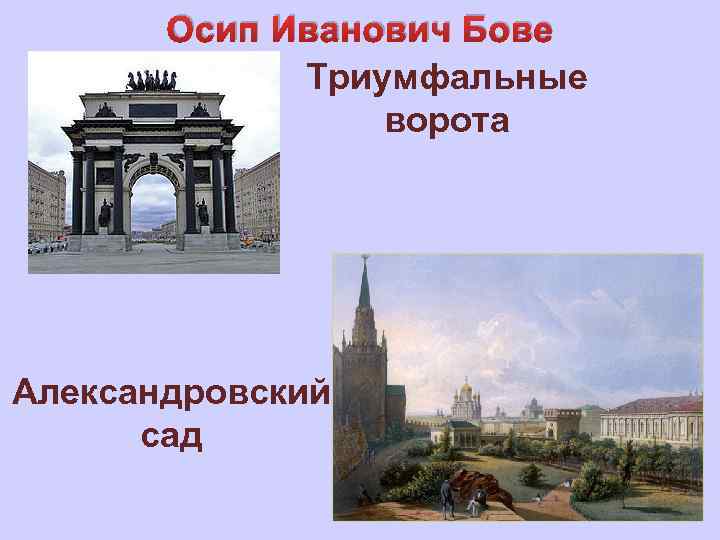 Осип Иванович Бове

Триумфальные ворота

Александровский сад